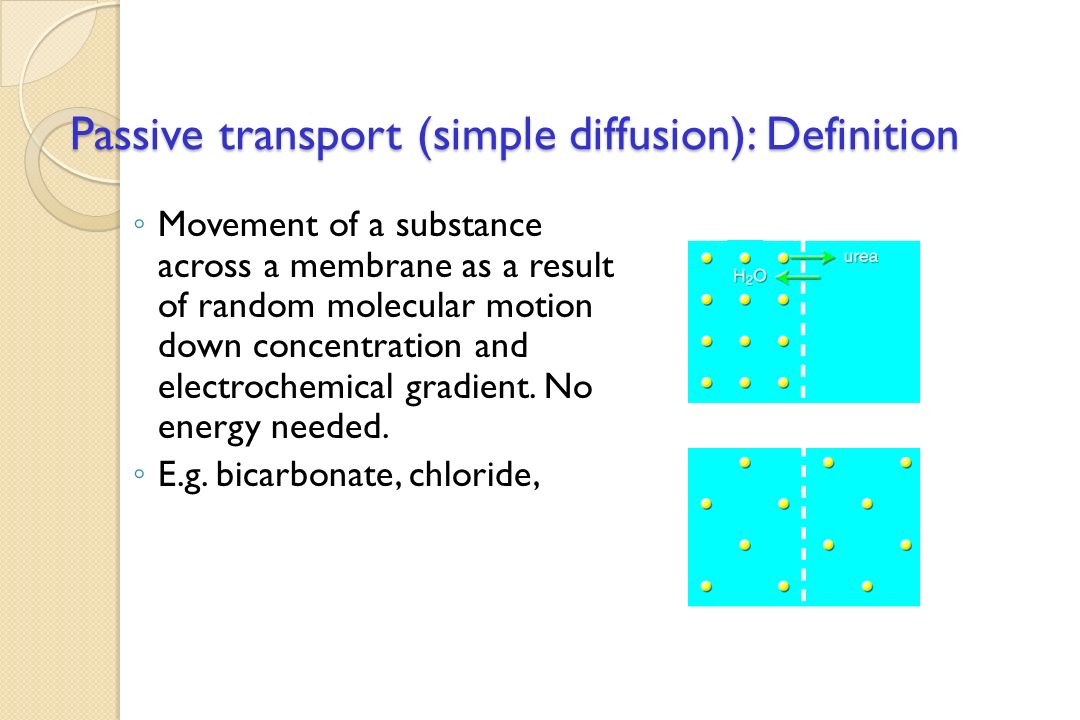 Passive transport (simple diffusion): Definition

◦ Movement of a substance across a membrane as a result of random molecular motion down concentration and electrochemical gradient. No energy needed.

◦ E.g. bicarbonate, chloride,

urea

$H_2O$